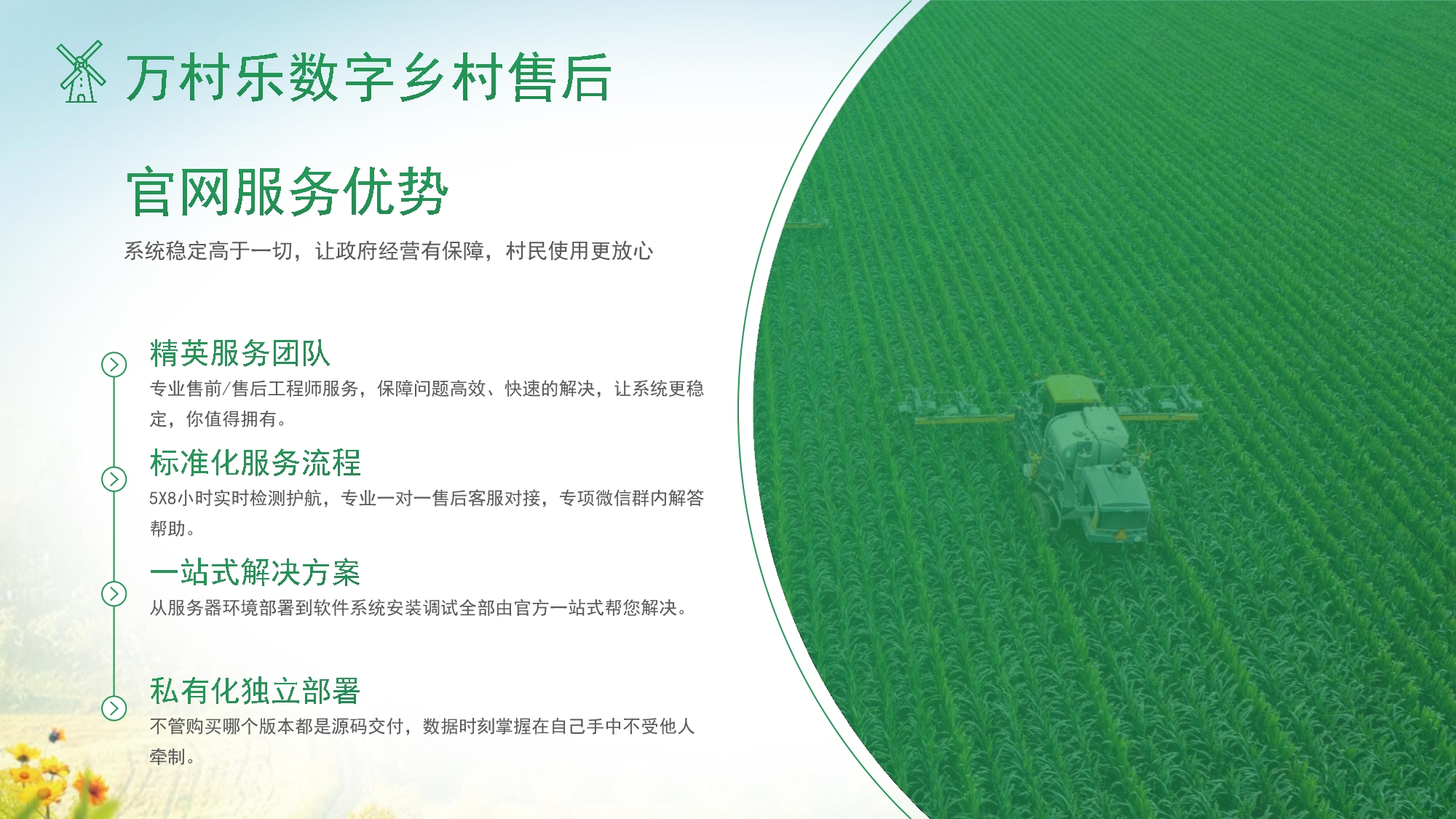 万村乐数字乡村售后

官网服务优势

系统稳定高于一切，让政府经营有保障，村民使用更放心

精英服务团队

专业售前/售后工程师服务，保障问题高效、快速的解决，让系统更稳定，你值得拥有。

标准化服务流程

5X8小时实时检测护航，专业一对一售后客服对接，专项微信群内解答帮助。

一站式解决方案

从服务器环境部署到软件系统安装调试全部由官方一站式帮您解决。

私有化独立部署

不管购买哪个版本都是源码交付，数据时刻掌握在自己手中不受他人牵制。